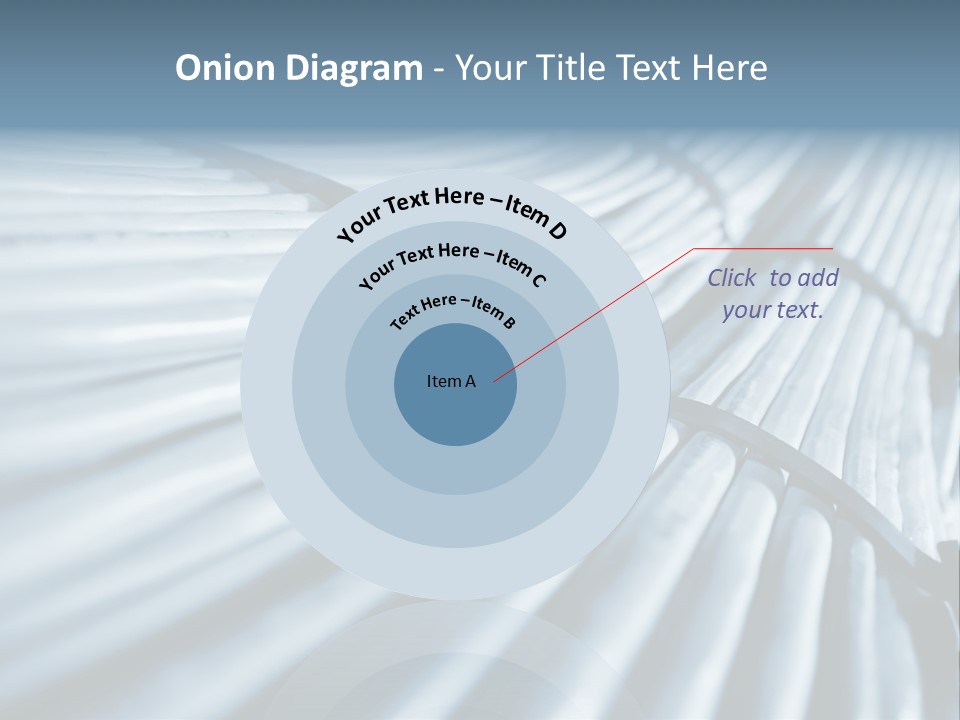 Onion Diagram - Your Title Text Here

Your Text Here – Item D

Your Text Here – Item C

Text Here – Item B

Item A

Click to add your text.